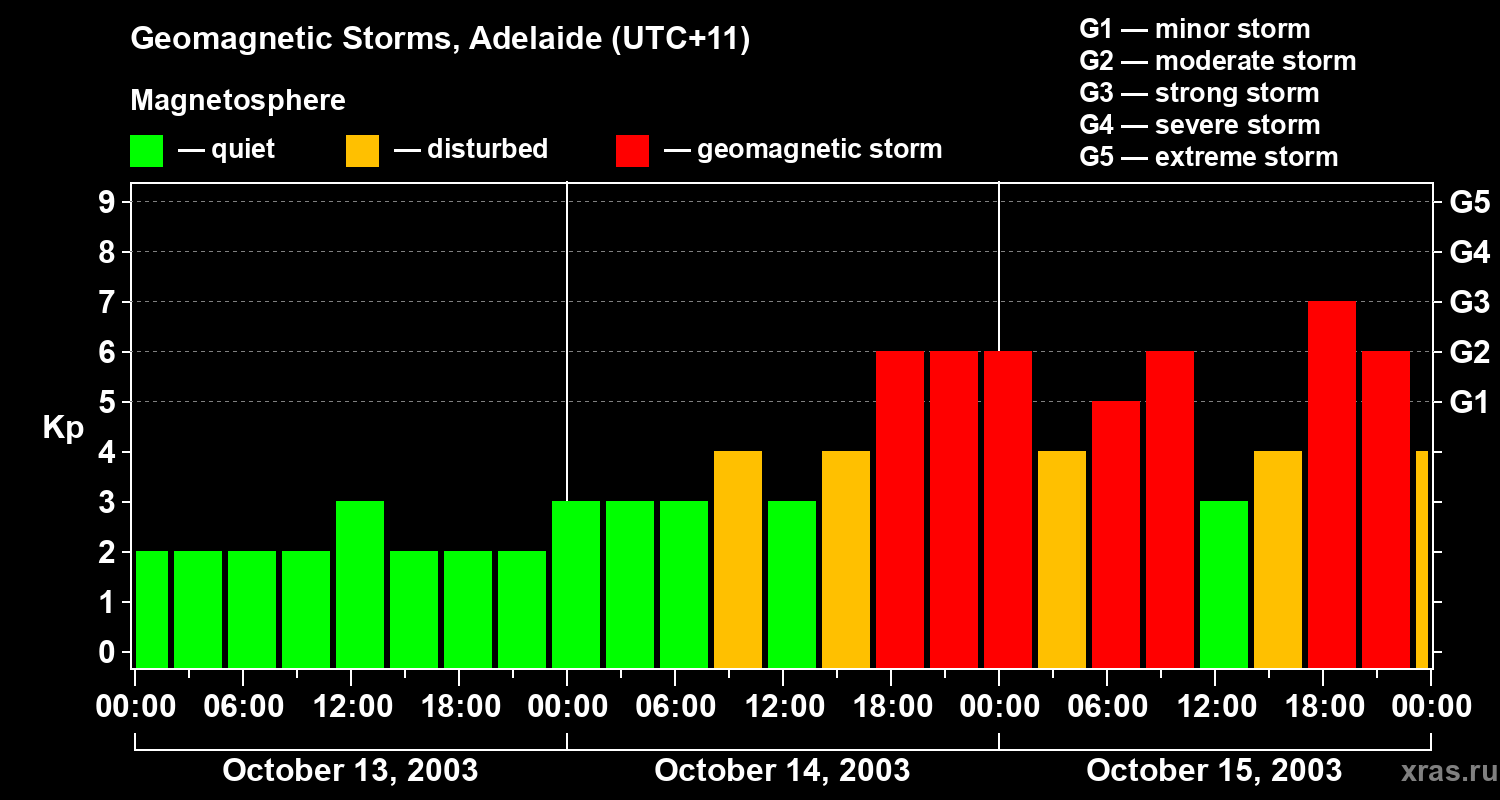 Geomagnetic Storms, Adelaide (UTC+11)

Magnetosphere

— quiet — disturbed — geomagnetic storm

G1 — minor storm
G2 — moderate storm
G3 — strong storm
G4 — severe storm
G5 — extreme storm

Kp

9
8
7
6
5
4
3
2
1
0

G5
G4
G3
G2
G1

00:00 06:00 12:00 18:00 00:00 06:00 12:00 18:00 00:00 06:00 12:00 18:00 00:00

October 13, 2003
October 14, 2003
October 15, 2003

xras.ru